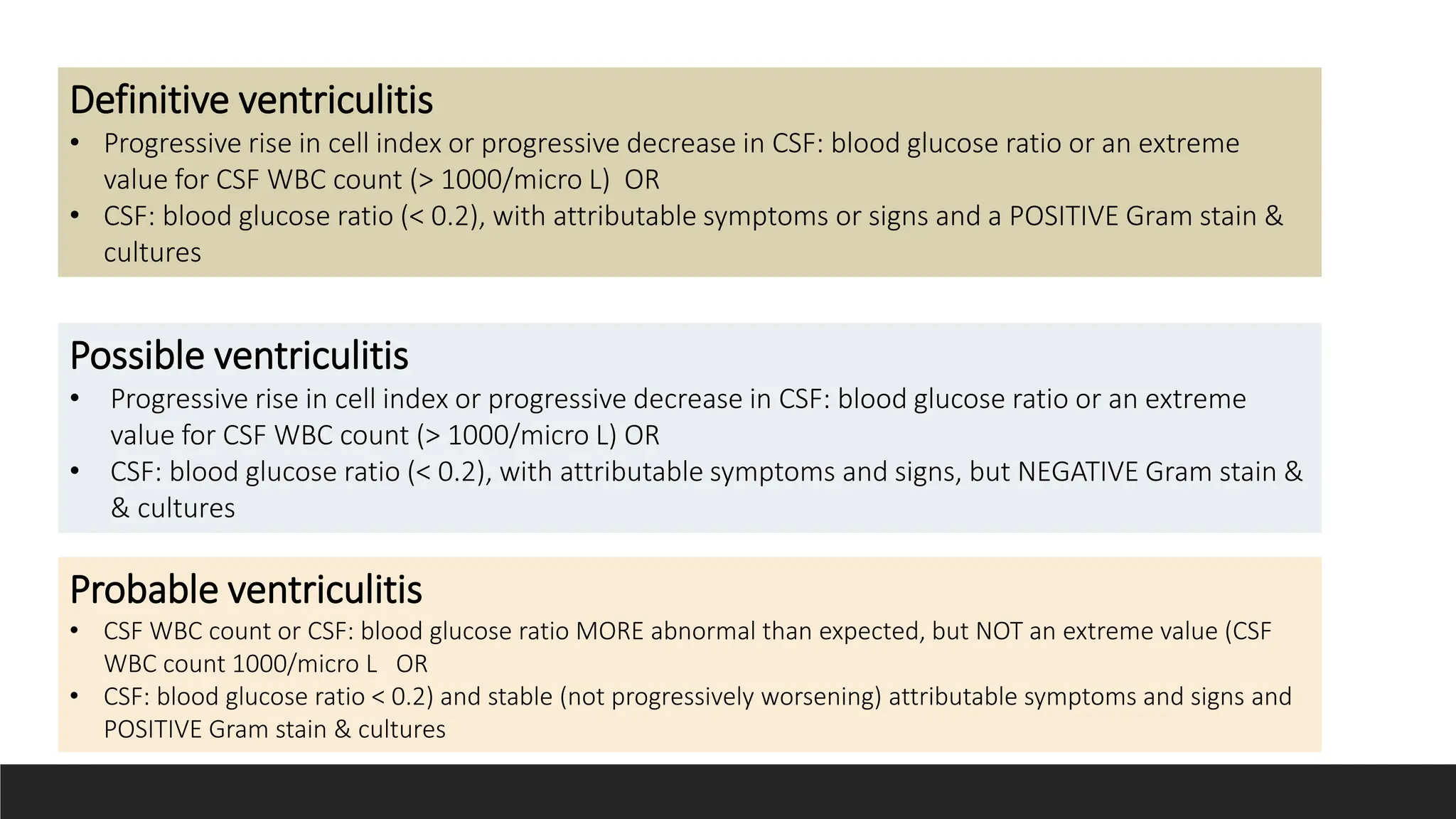 Definitive ventriculitis

• Progressive rise in cell index or progressive decrease in CSF: blood glucose ratio or an extreme value for CSF WBC count (> 1000/micro L) OR
• CSF: blood glucose ratio (< 0.2), with attributable symptoms or signs and a POSITIVE Gram stain & cultures

Possible ventriculitis

• Progressive rise in cell index or progressive decrease in CSF: blood glucose ratio or an extreme value for CSF WBC count (> 1000/micro L) OR
• CSF: blood glucose ratio (< 0.2), with attributable symptoms and signs, but NEGATIVE Gram stain & & cultures

Probable ventriculitis

• CSF WBC count or CSF: blood glucose ratio MORE abnormal than expected, but NOT an extreme value (CSF WBC count 1000/micro L OR
• CSF: blood glucose ratio < 0.2) and stable (not progressively worsening) attributable symptoms and signs and POSITIVE Gram stain & cultures